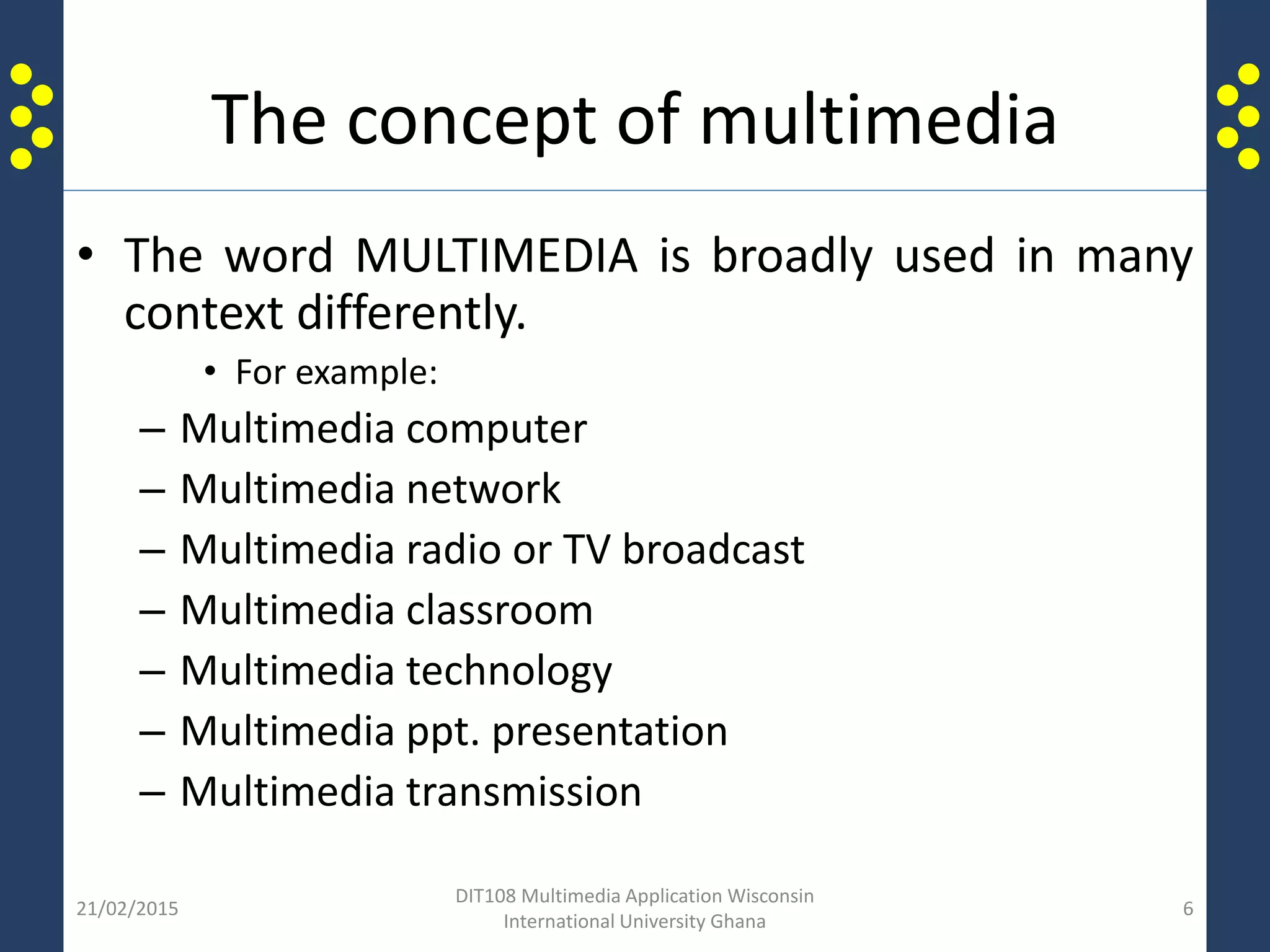 The concept of multimedia

• The word MULTIMEDIA is broadly used in many context differently.

• For example:

– Multimedia computer
– Multimedia network
– Multimedia radio or TV broadcast
– Multimedia classroom
– Multimedia technology
– Multimedia ppt. presentation
– Multimedia transmission

21/02/2015

DIT108 Multimedia Application Wisconsin International University Ghana

6